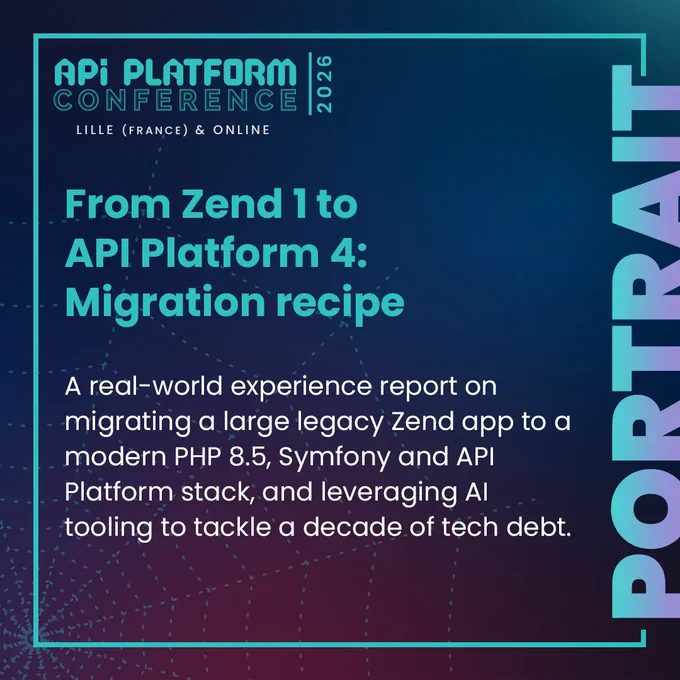 APi PLATFORM CONFERENCE 2026
LILLE (FRANCE) & ONLINE

From Zend 1 to API Platform 4: Migration recipe

A real-world experience report on migrating a large legacy Zend app to a modern PHP 8.5, Symfony and API Platform stack, and leveraging AI tooling to tackle a decade of tech debt.

PORTRAIT